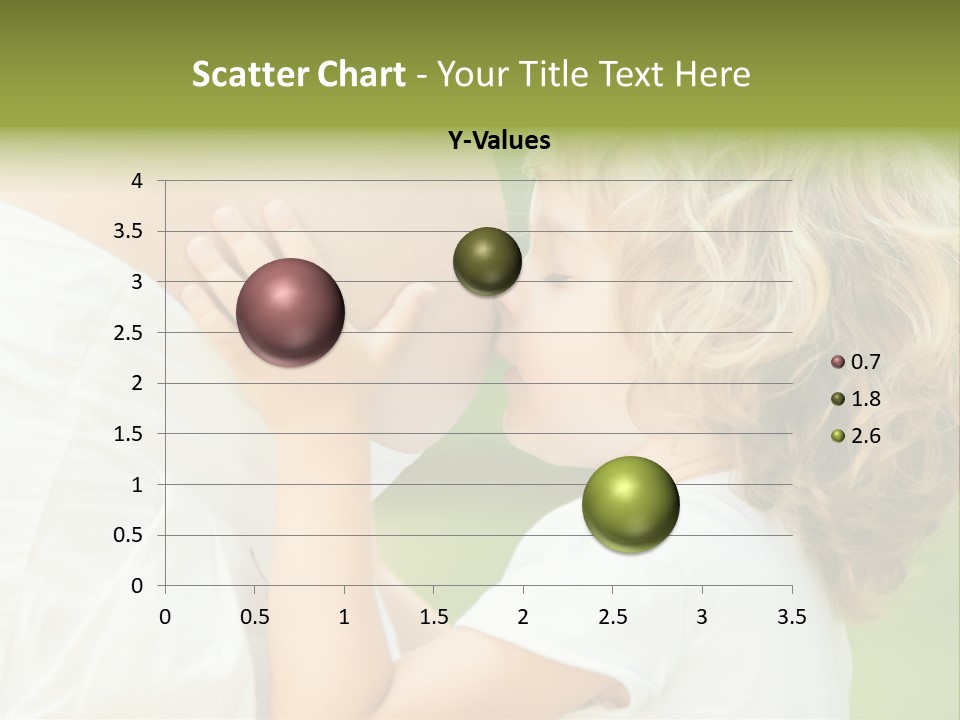 Scatter Chart - Your Title Text Here

Y-Values

4
3.5
3
2.5
2
1.5
1
0.5
0

0 0.5 1 1.5 2 2.5 3 3.5

0.7
1.8
2.6